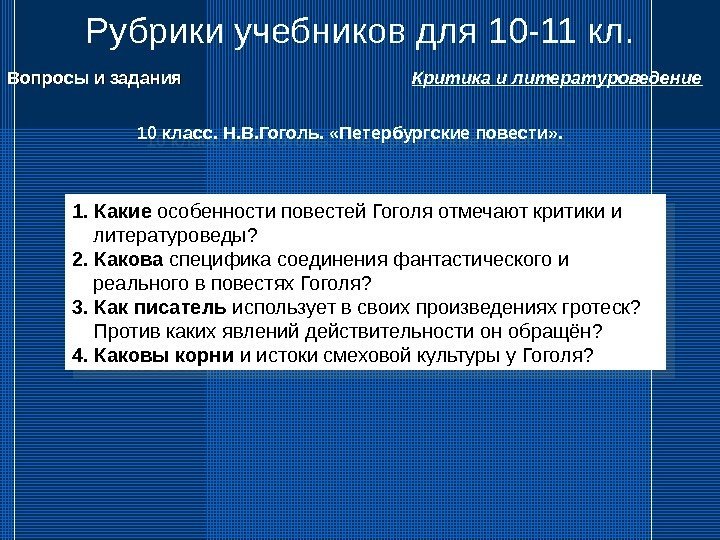 Рубрики учебников для 10-11 кл.

Вопросы и задания

Критика и литературоведение

10 класс. Н.В.Гоголь. «Петербургские повести».

1. Какие особенности повестей Гоголя отмечают критики и литературоведы?
2. Какова специфика соединения фантастического и реального в повестях Гоголя?
3. Как писатель использует в своих произведениях гротеск? Против каких явлений действительности он обращён?
4. Каковы корни и истоки смеховой культуры у Гоголя?